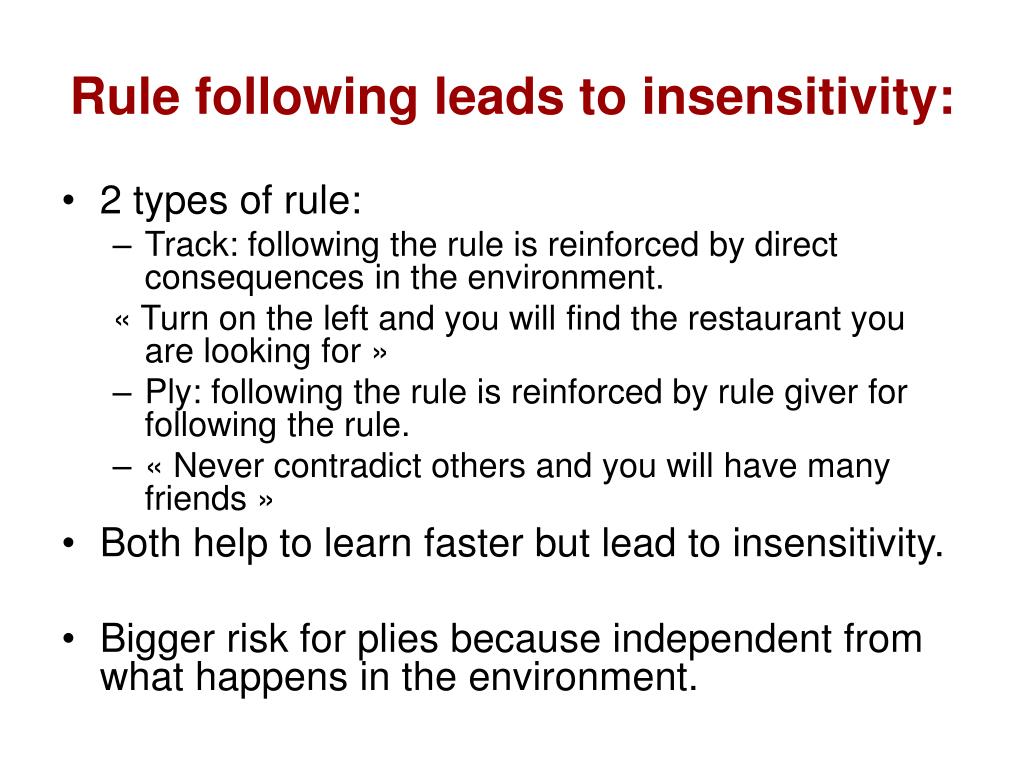 Rule following leads to insensitivity:

• 2 types of rule:
– Track: following the rule is reinforced by direct consequences in the environment.
« Turn on the left and you will find the restaurant you are looking for »
– Ply: following the rule is reinforced by rule giver for following the rule.
– « Never contradict others and you will have many friends »
• Both help to learn faster but lead to insensitivity.

• Bigger risk for plies because independent from what happens in the environment.